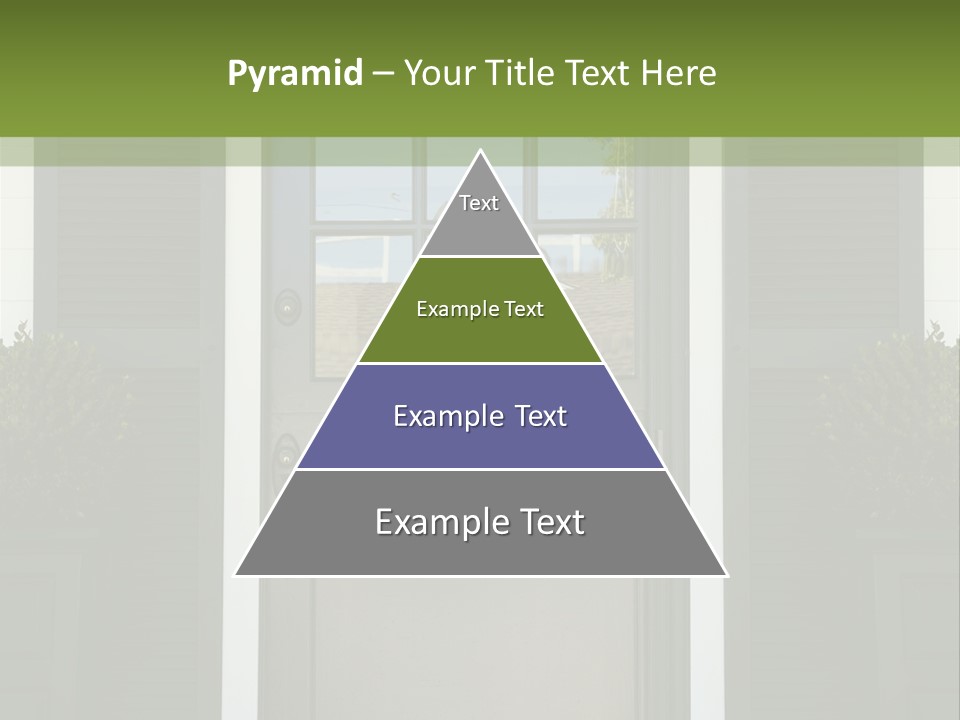 Pyramid – Your Title Text Here

Text

Example Text

Example Text

Example Text